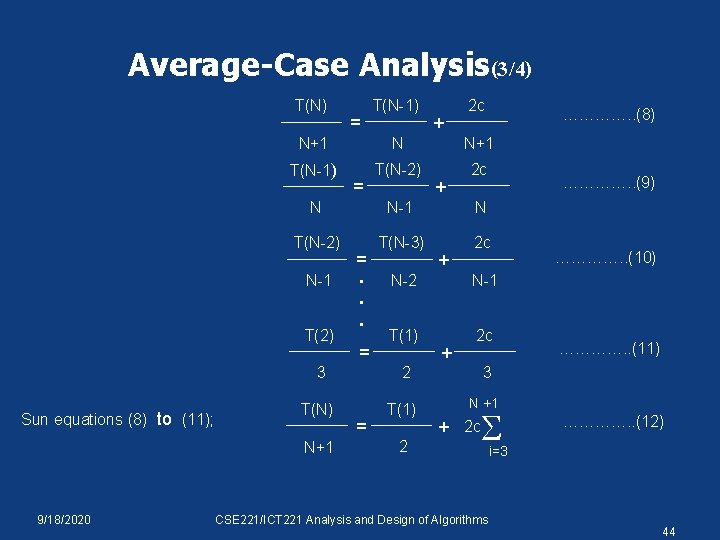 Average-Case Analysis(3/4)

$\frac{T(N)}{N+1} = \frac{T(N-1)}{N} + \frac{2c}{N+1}$ ………….(8)

$\frac{T(N-1)}{N} = \frac{T(N-2)}{N-1} + \frac{2c}{N}$ ………….(9)

$\frac{T(N-2)}{N-1} = \frac{T(N-3)}{N-2} + \frac{2c}{N-1}$ ………….(10)

.
.
.

$\frac{T(2)}{3} = \frac{T(1)}{2} + \frac{2c}{3}$ ………….(11)

Sun equations (8) to (11);

$\frac{T(N)}{N+1} = \frac{T(1)}{2} + 2c\sum_{i=3}^{N+1}$ ………….(12)

9/18/2020

CSE221/ICT221 Analysis and Design of Algorithms

44